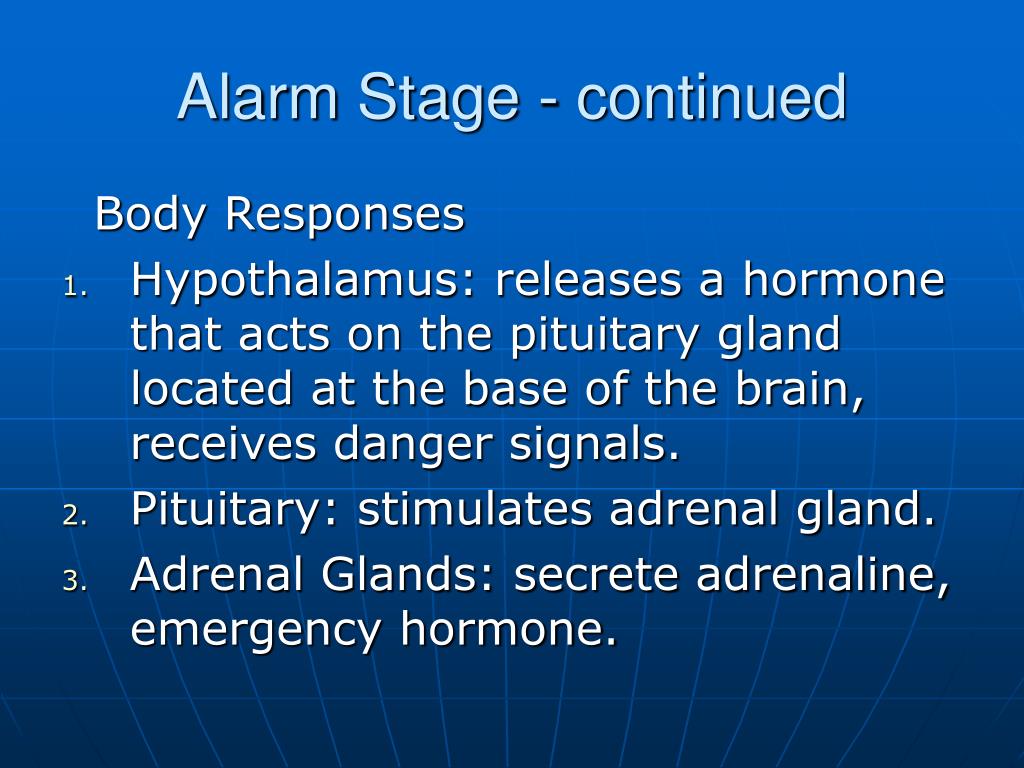 Alarm Stage - continued

Body Responses

1. Hypothalamus: releases a hormone that acts on the pituitary gland located at the base of the brain, receives danger signals.
2. Pituitary: stimulates adrenal gland.
3. Adrenal Glands: secrete adrenaline, emergency hormone.